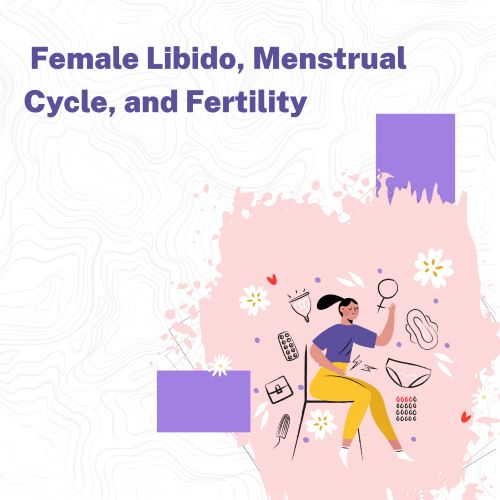 Female Libido, Menstrual Cycle, and Fertility